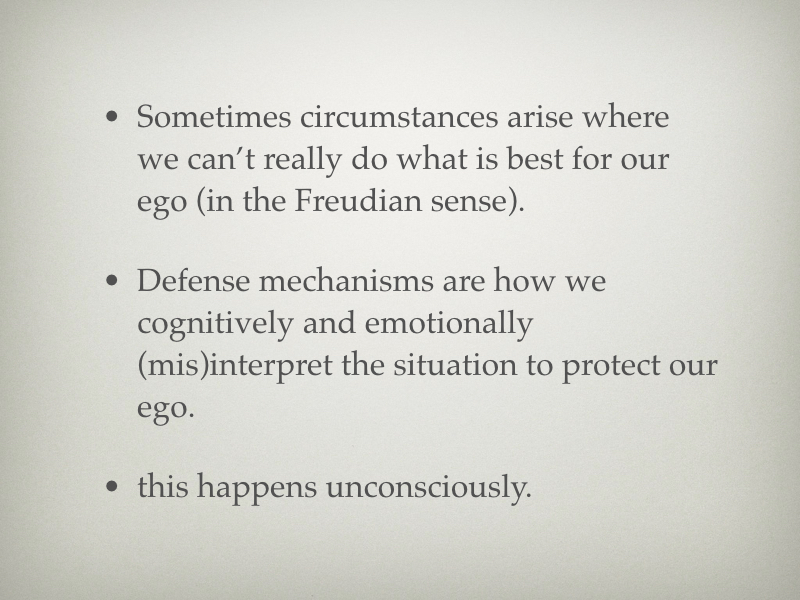 • Sometimes circumstances arise where we can’t really do what is best for our ego (in the Freudian sense).

• Defense mechanisms are how we cognitively and emotionally (mis)interpret the situation to protect our ego.

• this happens unconsciously.